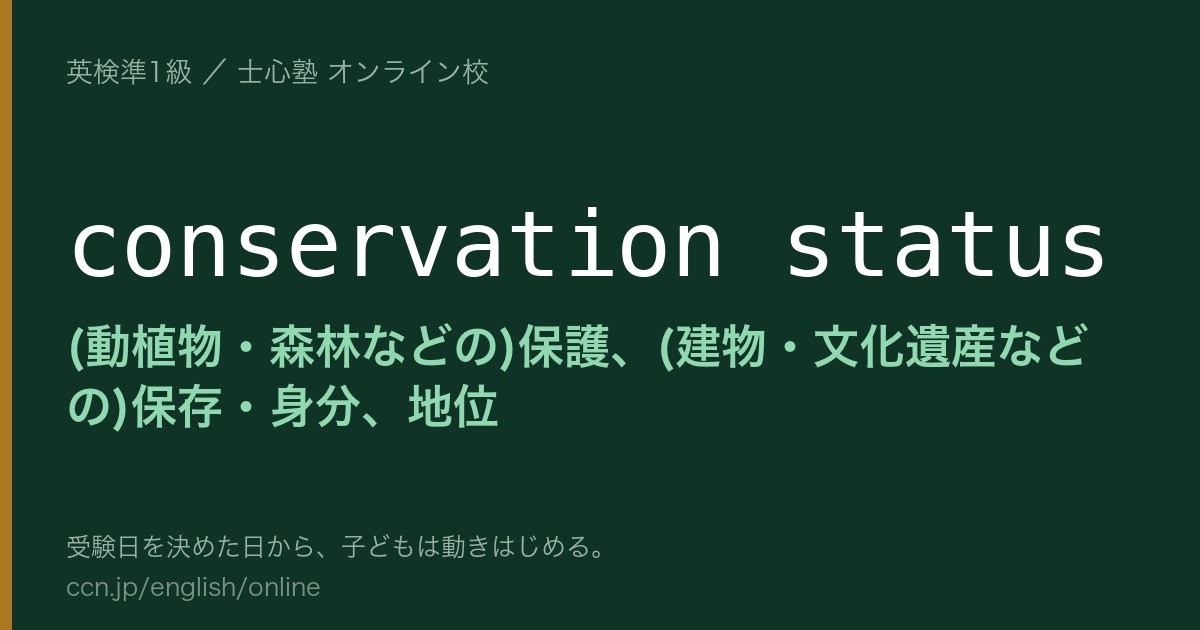 英検準1級 ／ 士心塾 オンライン校

conservation status

(動植物・森林などの)保護、(建物・文化遺産などの)保存・身分、地位

受験日を決めた日から、子どもは動きはじめる。
ccn.jp/english/online